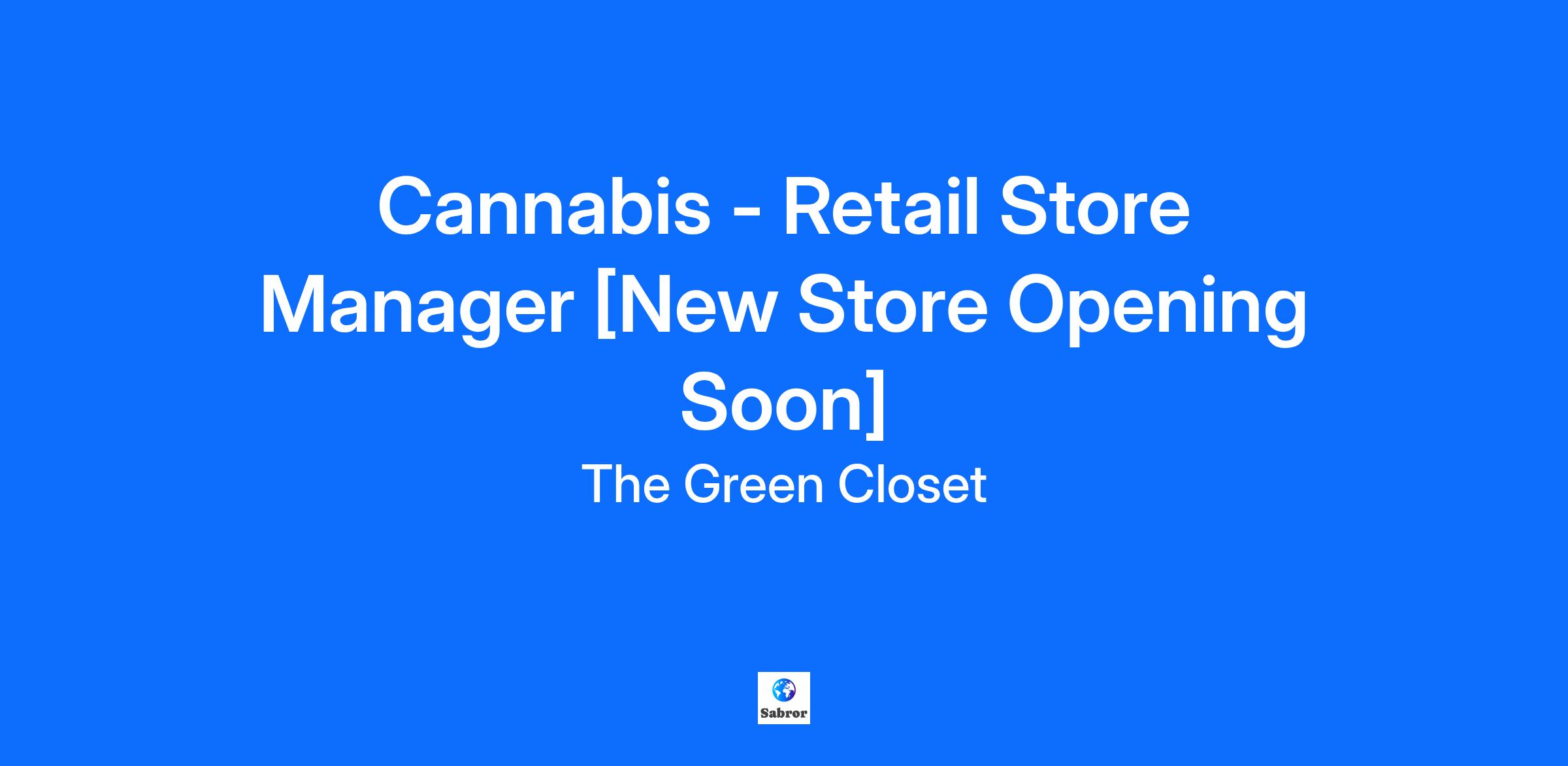 Cannabis - Retail Store Manager [New Store Opening Soon]

The Green Closet

Sabror